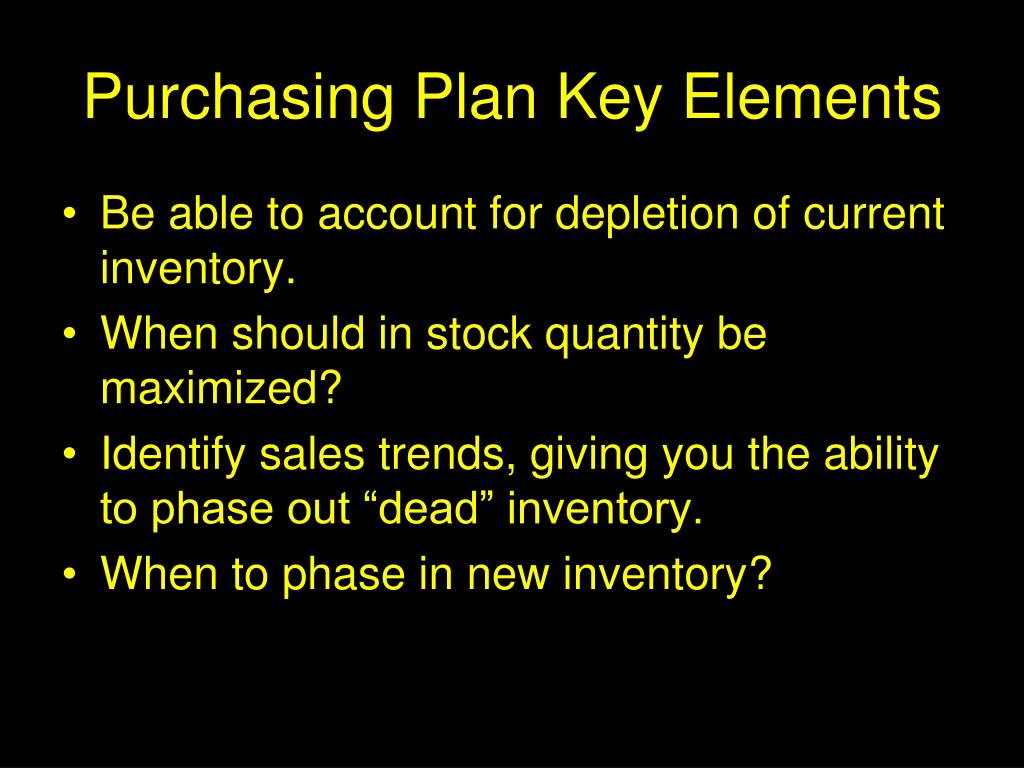 Purchasing Plan Key Elements

• Be able to account for depletion of current inventory.
• When should in stock quantity be maximized?
• Identify sales trends, giving you the ability to phase out “dead” inventory.
• When to phase in new inventory?